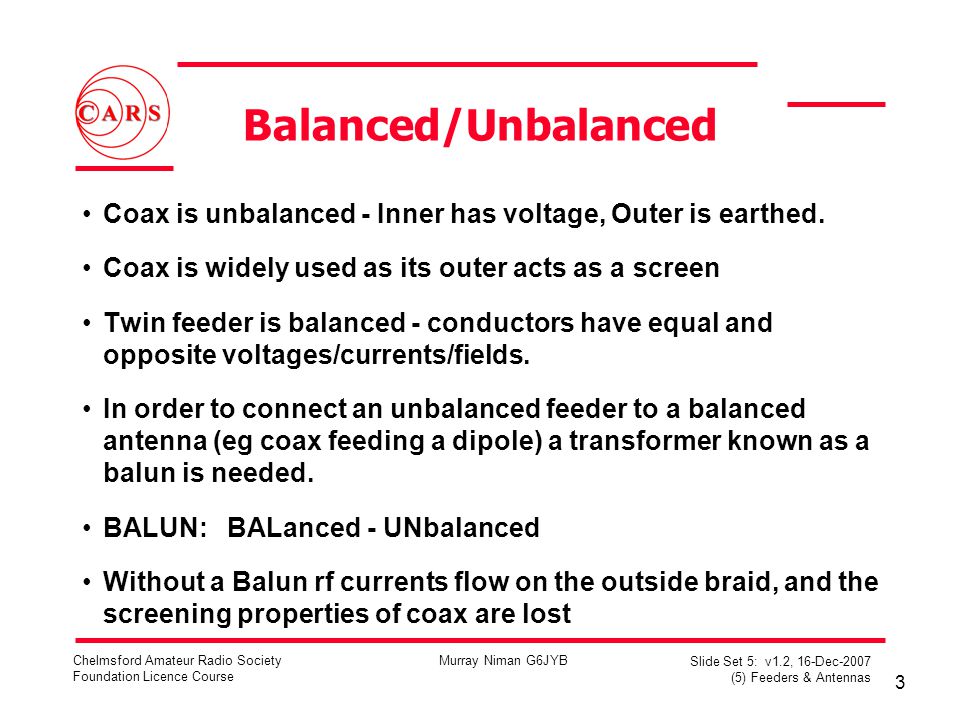 CARS

Balanced/Unbalanced

• Coax is unbalanced - Inner has voltage, Outer is earthed.

• Coax is widely used as its outer acts as a screen

• Twin feeder is balanced - conductors have equal and opposite voltages/currents/fields.

• In order to connect an unbalanced feeder to a balanced antenna (eg coax feeding a dipole) a transformer known as a balun is needed.

• BALUN: BALanced - UNbalanced

• Without a Balun rf currents flow on the outside braid, and the screening properties of coax are lost

Chelmsford Amateur Radio Society
Foundation Licence Course

Murray Niman G6JYB

Slide Set 5: v1.2, 16-Dec-2007
(5) Feeders & Antennas

3